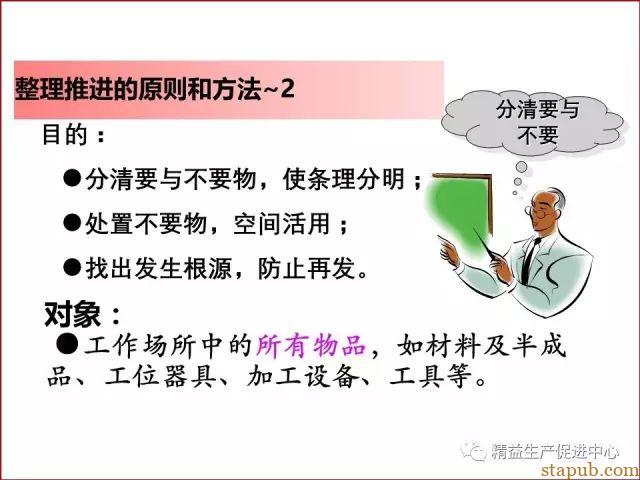 整理推进的原则和方法~2

分清要与不要

目的：

●分清要与不要物，使条理分明；

●处置不要物，空间活用；

●找出发生根源，防止再发。

对象：

●工作场所中的所有物品，如材料及半成品、工位器具、加工设备、工具等。

精益生产促进中心

stapub.com